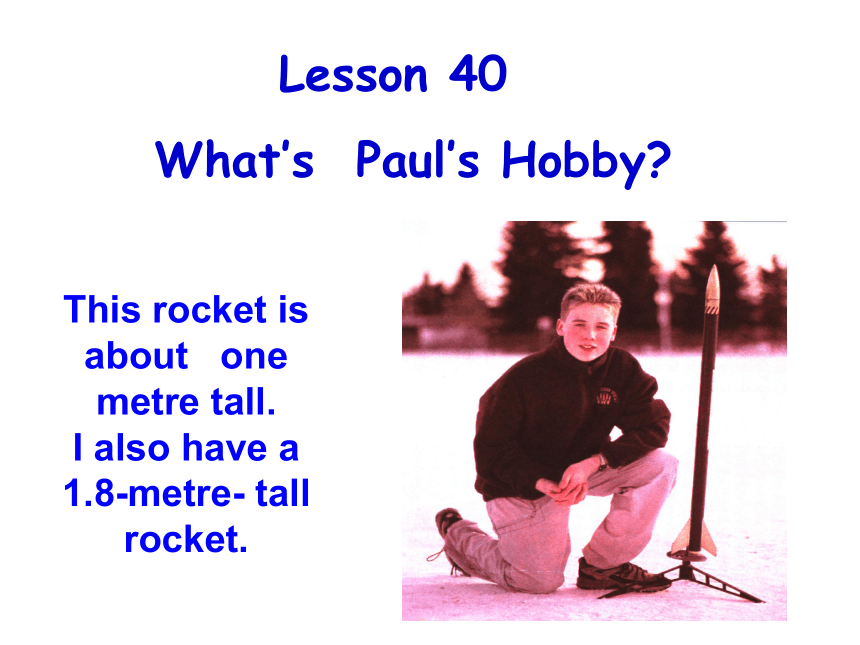 Lesson 40

What's Paul's Hobby?

This rocket is about one metre tall.
I also have a 1.8-metre- tall rocket.